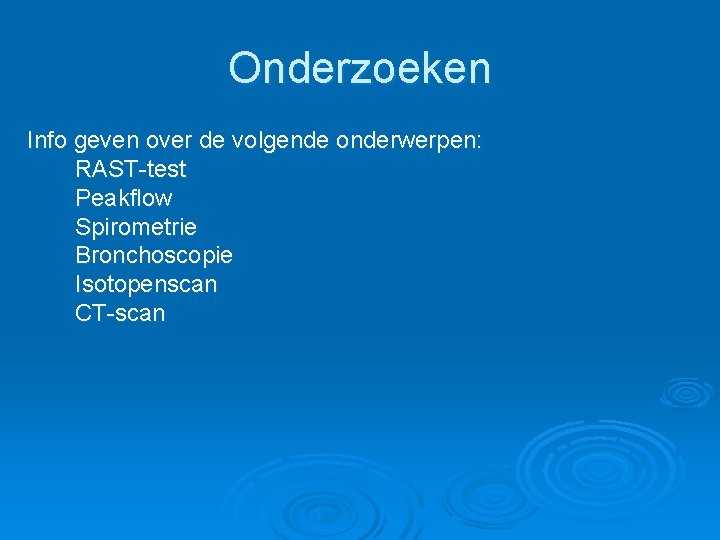 Onderzoeken

Info geven over de volgende onderwerpen:
RAST-test
Peakflow
Spirometrie
Bronchoscopie
Isotopenscan
CT-scan